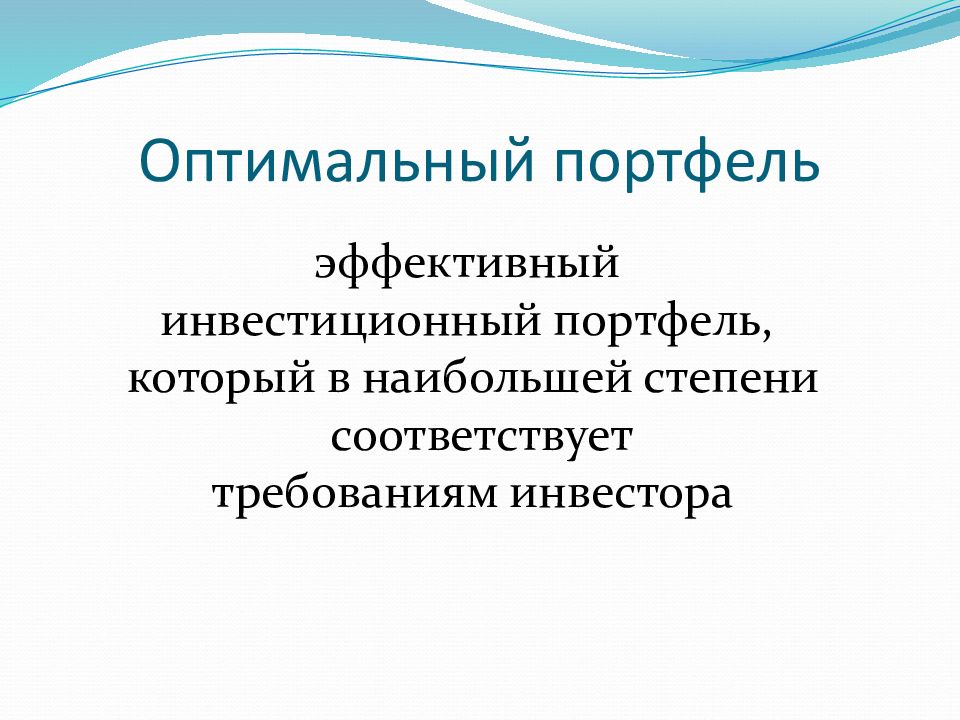 Оптимальный портфель

эффективный инвестиционный портфель, который в наибольшей степени соответствует требованиям инвестора